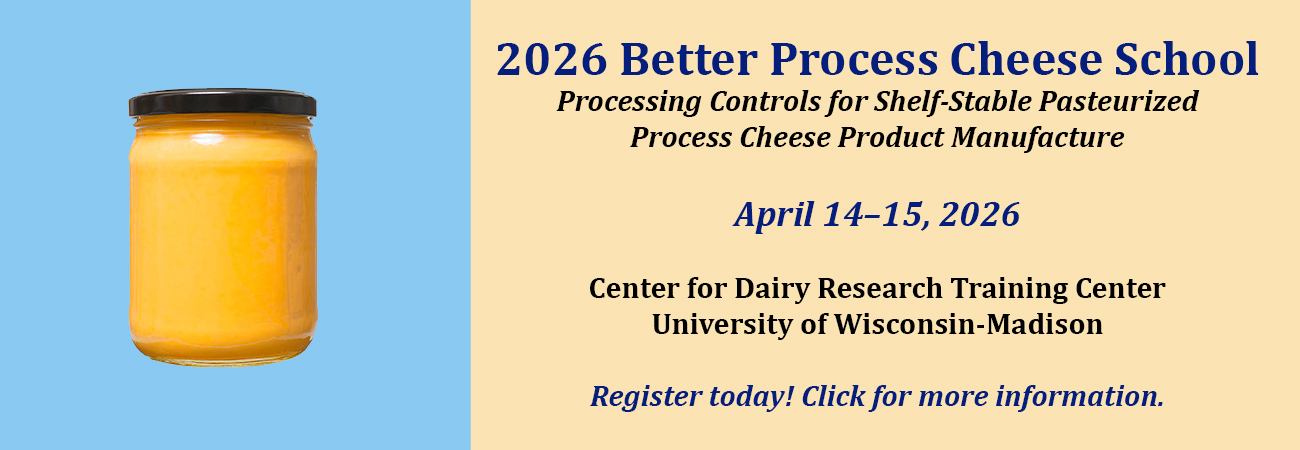 2026 Better Process Cheese School

Processing Controls for Shelf-Stable Pasteurized Process Cheese Product Manufacture

April 14–15, 2026

Center for Dairy Research Training Center
University of Wisconsin-Madison

Register today! Click for more information.